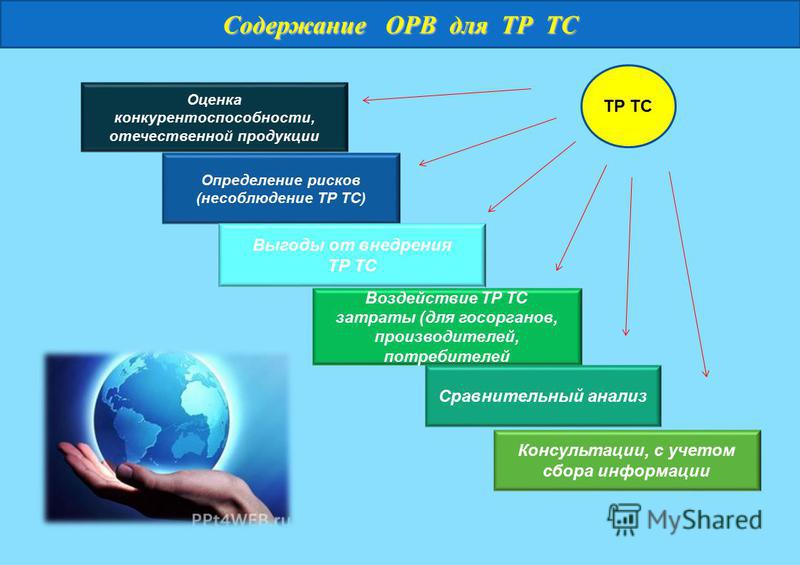 Содержание ОРВ для ТР ТС

ТР ТС

Оценка конкурентоспособности, отечественной продукции

Определение рисков (несоблюдение ТР ТС)

Выгоды от внедрения ТР ТС

Воздействие ТР ТС затраты (для госорганов, производителей, потребителей

Сравнительный анализ

Консультации, с учетом сбора информации

PPt4WEB.ru

MyShared